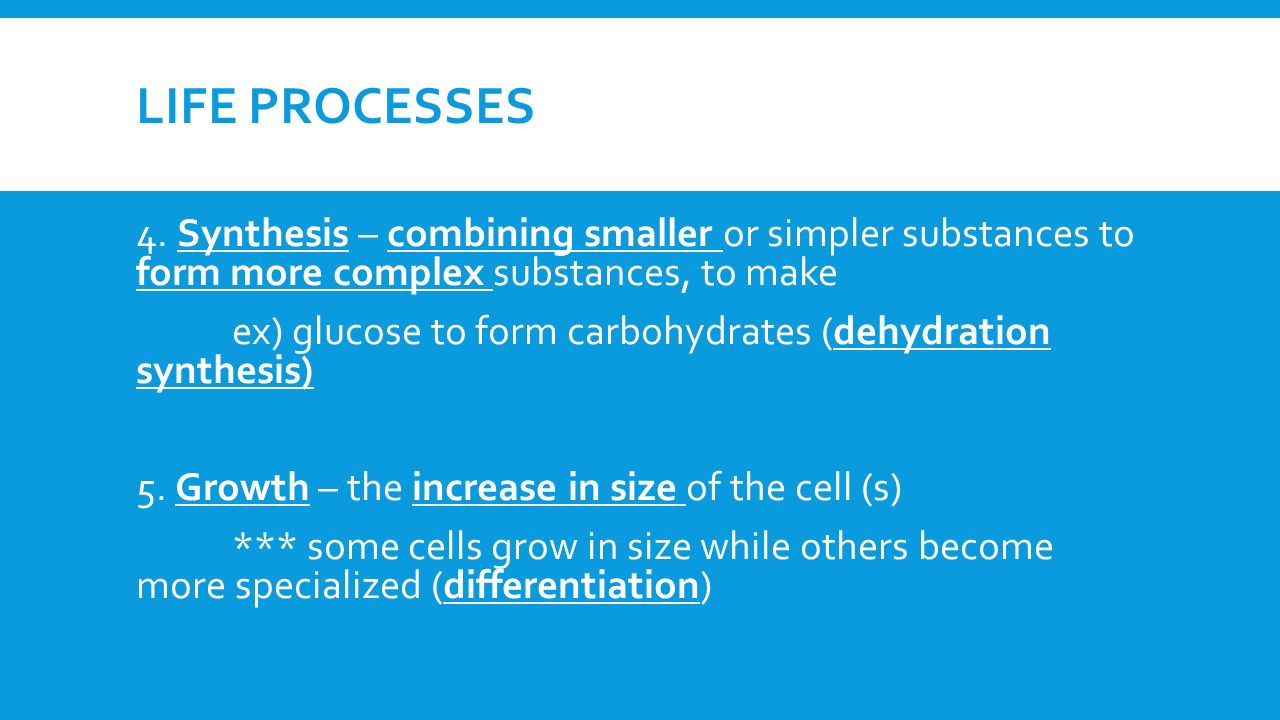 LIFE PROCESSES

4. Synthesis – combining smaller or simpler substances to form more complex substances, to make

ex) glucose to form carbohydrates (dehydration synthesis)

5. Growth – the increase in size of the cell (s)

*** some cells grow in size while others become more specialized (differentiation)